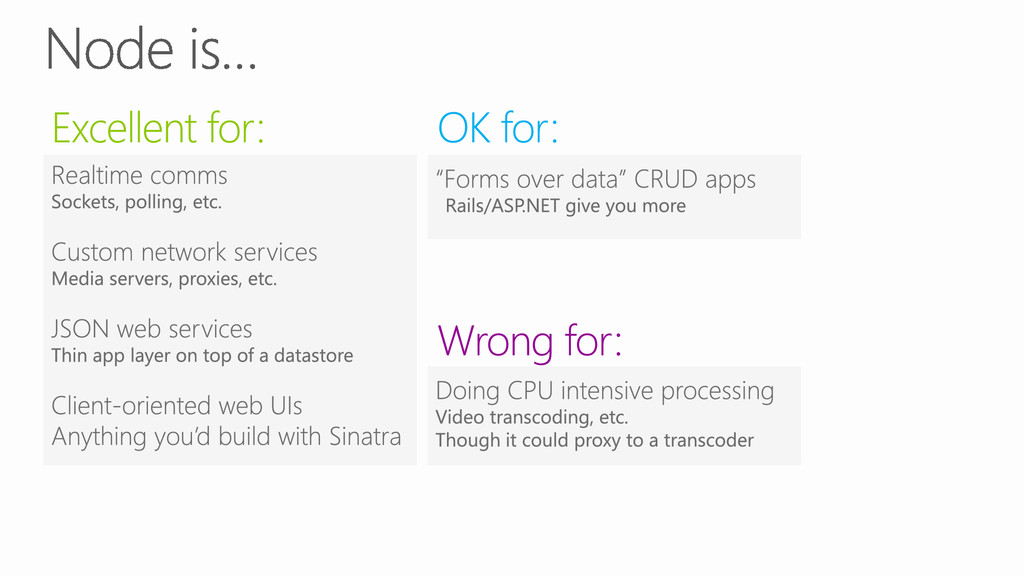 Node is…

Excellent for:

Realtime comms
Sockets, polling, etc.

Custom network services
Media servers, proxies, etc.

JSON web services
Thin app layer on top of a datastore

Client-oriented web UIs
Anything you'd build with Sinatra

OK for:

"Forms over data" CRUD apps
Rails/ASP.NET give you more

Wrong for:

Doing CPU intensive processing
Video transcoding, etc.
Though it could proxy to a transcoder